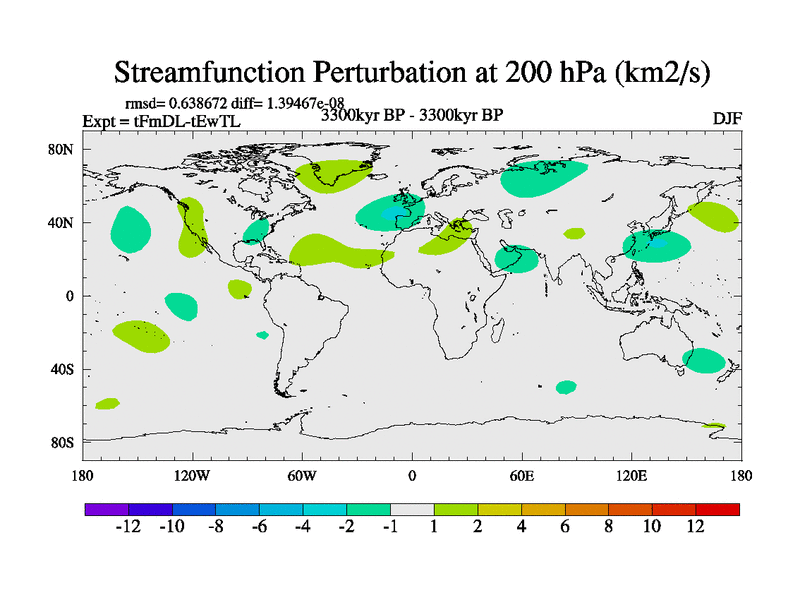 Streamfunction Perturbation at 200 hPa (km2/s)

rmsd= 0.638672 diff= 1.39467e-08
Expt = tFmDL-tEwTL
3300kyr BP - 3300kyr BP
DJF

80N
40N
0
40S
80S

180
120W
60W
0
60E
120E
180

-12
-10
-8
-6
-4
-2
-1
1
2
4
6
8
10
12